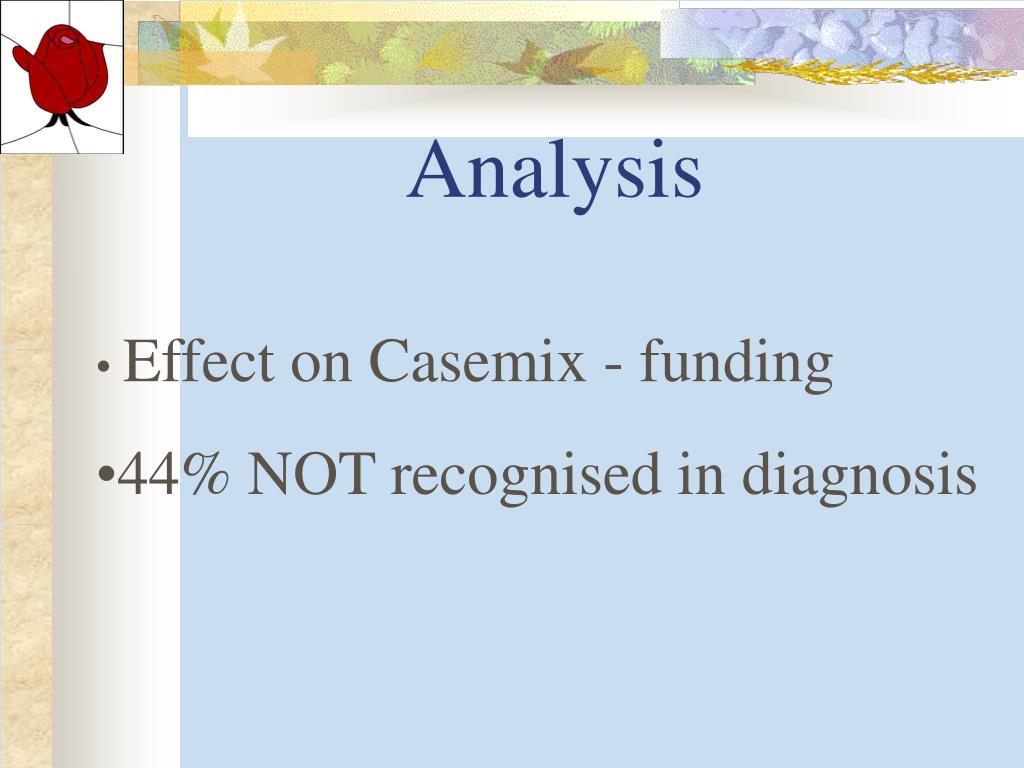 Analysis

• Effect on Casemix - funding

•44% NOT recognised in diagnosis